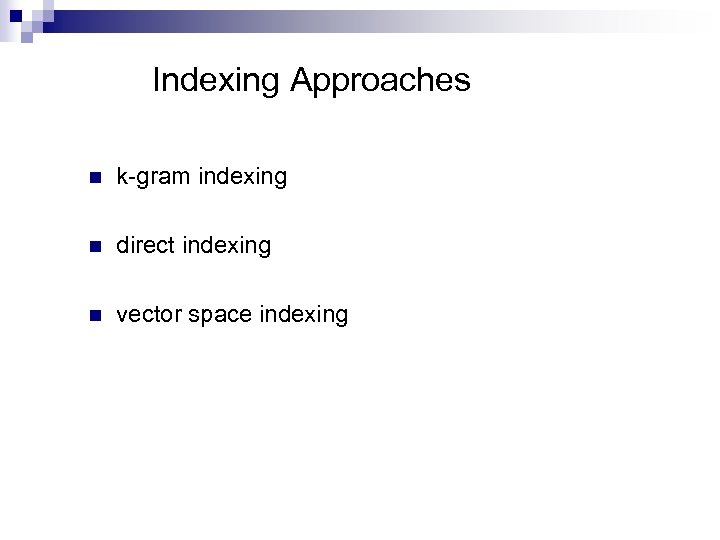 Indexing Approaches

k-gram indexing

direct indexing

vector space indexing